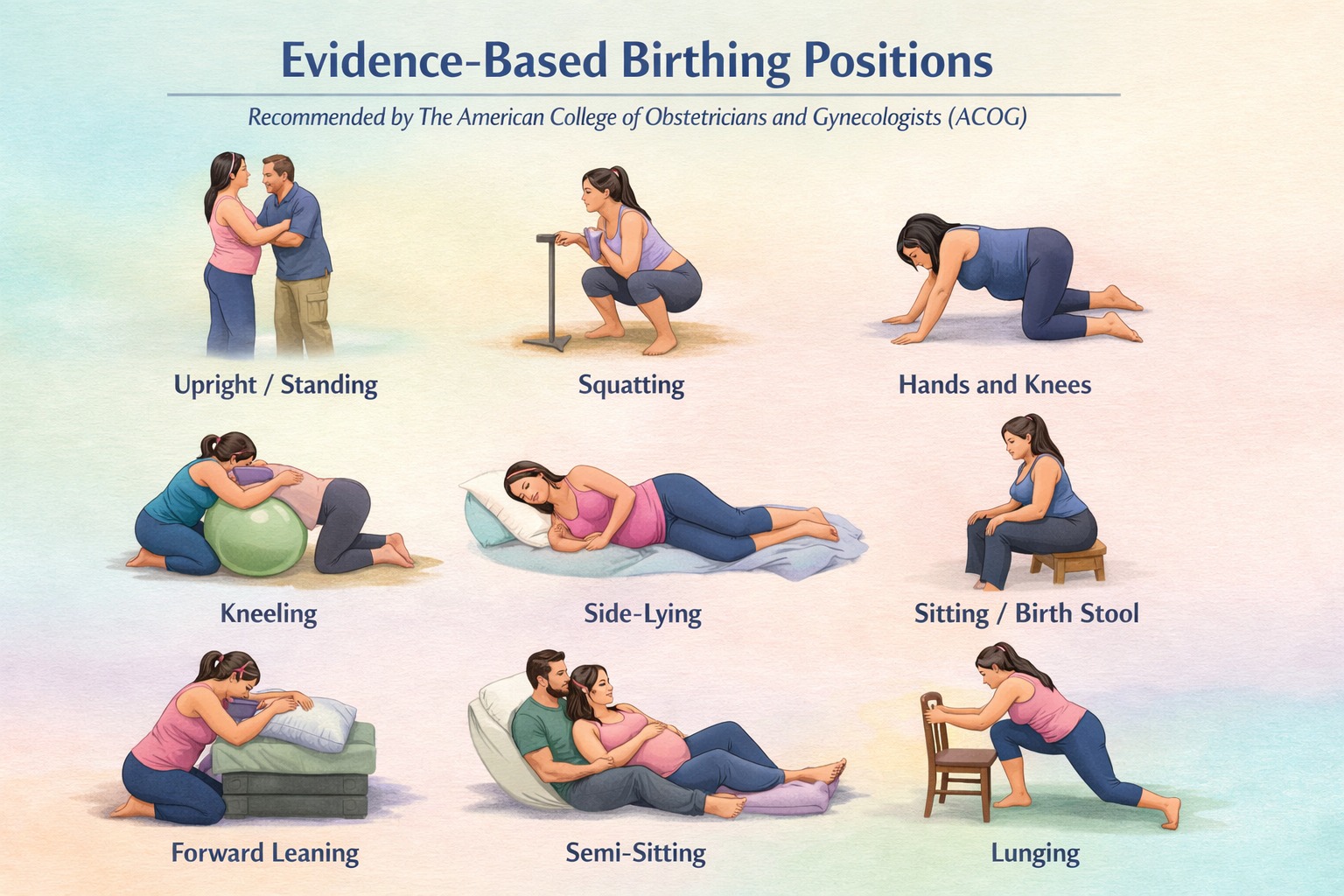 Evidence-Based Birthing Positions

Recommended by The American College of Obstetricians and Gynecologists (ACOG)

Upright / Standing

Squatting

Hands and Knees

Kneeling

Side-Lying

Sitting / Birth Stool

Forward Leaning

Semi-Sitting

Lunging